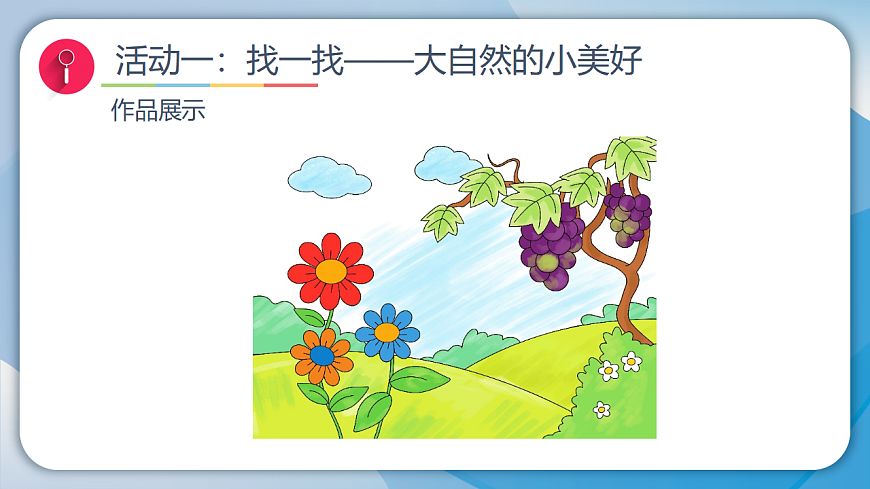 活动一：找一找——大自然的小美好

作品展示